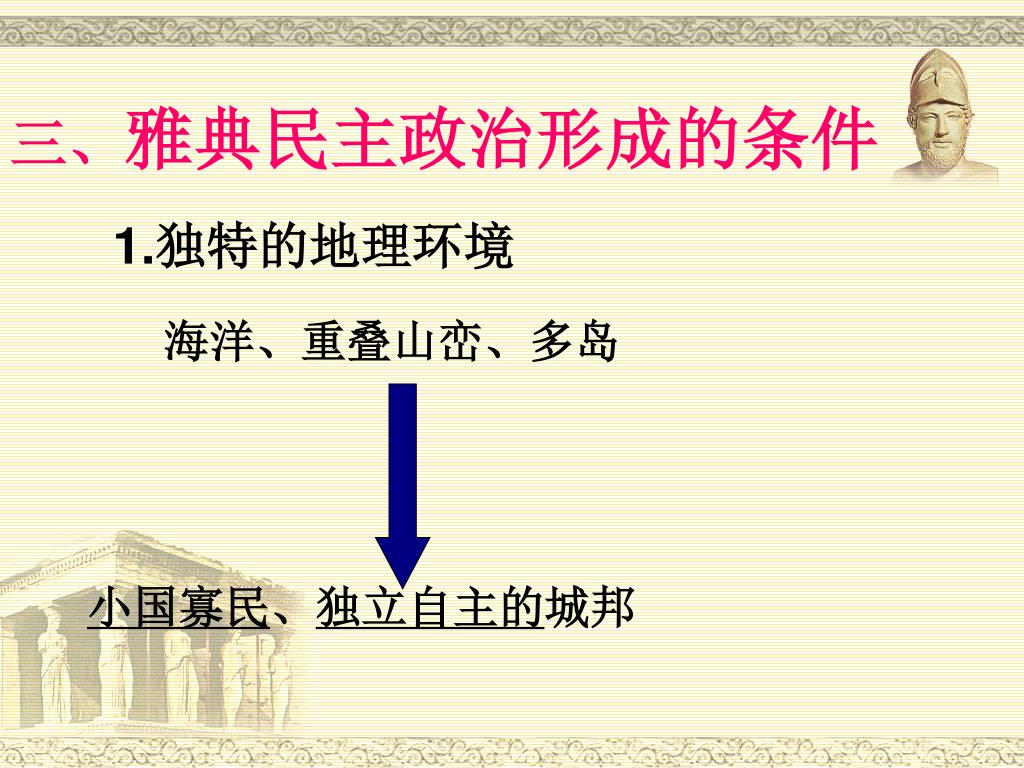 三、雅典民主政治形成的条件

1.独特的地理环境

海洋、重叠山峦、多岛

小国寡民、独立自主的城邦